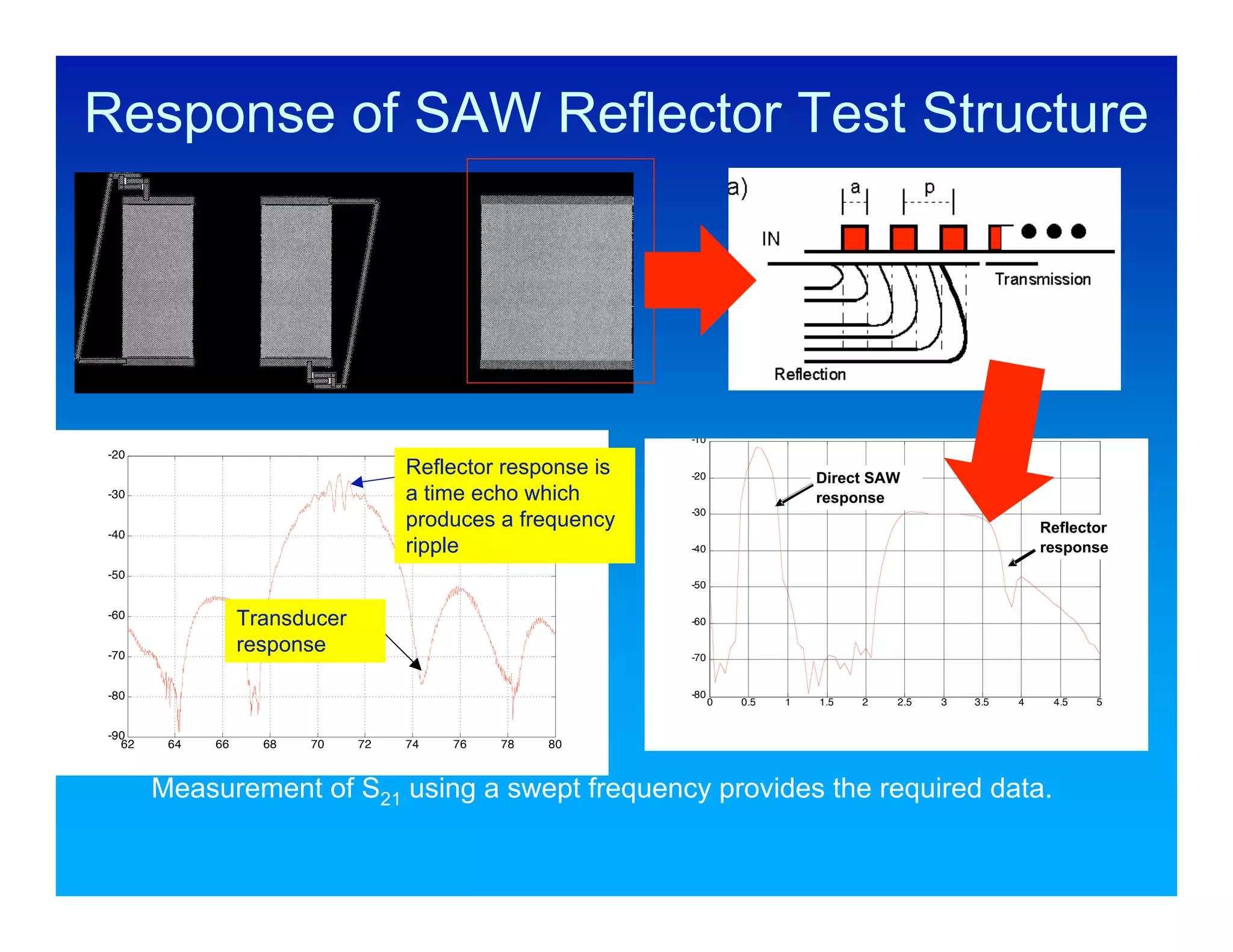 Response of SAW Reflector Test Structure

a) a p IN Transmission Reflection

-20
-30
-40
-50
-60
-70
-80
-90
62 64 66 68 70 72 74 76 78 80

Reflector response is a time echo which produces a frequency ripple

Transducer response

-10
-20
-30
-40
-50
-60
-70
-80
0 0.5 1 1.5 2 2.5 3 3.5 4 4.5 5

Direct SAW response

Reflector response

Measurement of $S_{21}$ using a swept frequency provides the required data.